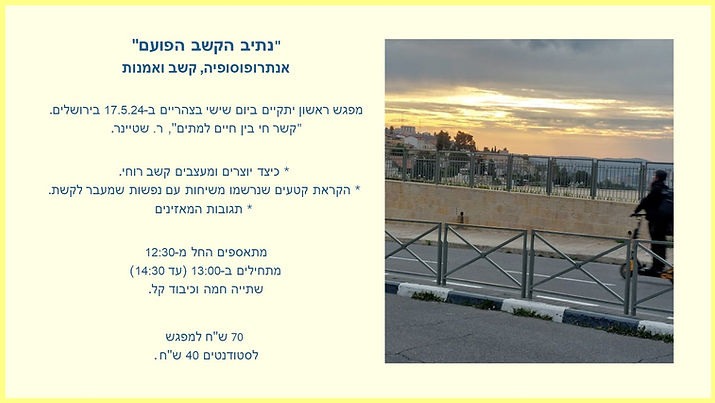 "נתיב הקשב הפועם"
אנתרופוסופיה, קשב ואמנות

מפגש ראשון יתקיים ביום שישי בצהריים ב-17.5.24 בירושלים.
"קשר חי בין חיים למתים", ר. שטיינר.

* כיצד יוצרים ומעצבים קשב רוחי.
* הקראת קטעים שנרשמו משיחות עם נפשות שמעבר לקשת.
* תגובות המאזינים

מתאספים החל מ-12:30
מתחילים ב-13:00 (עד 14:30)
שתייה חמה וכיבוד קל.

70 ש"ח למפגש
לסטודנטים 40 ש"ח.